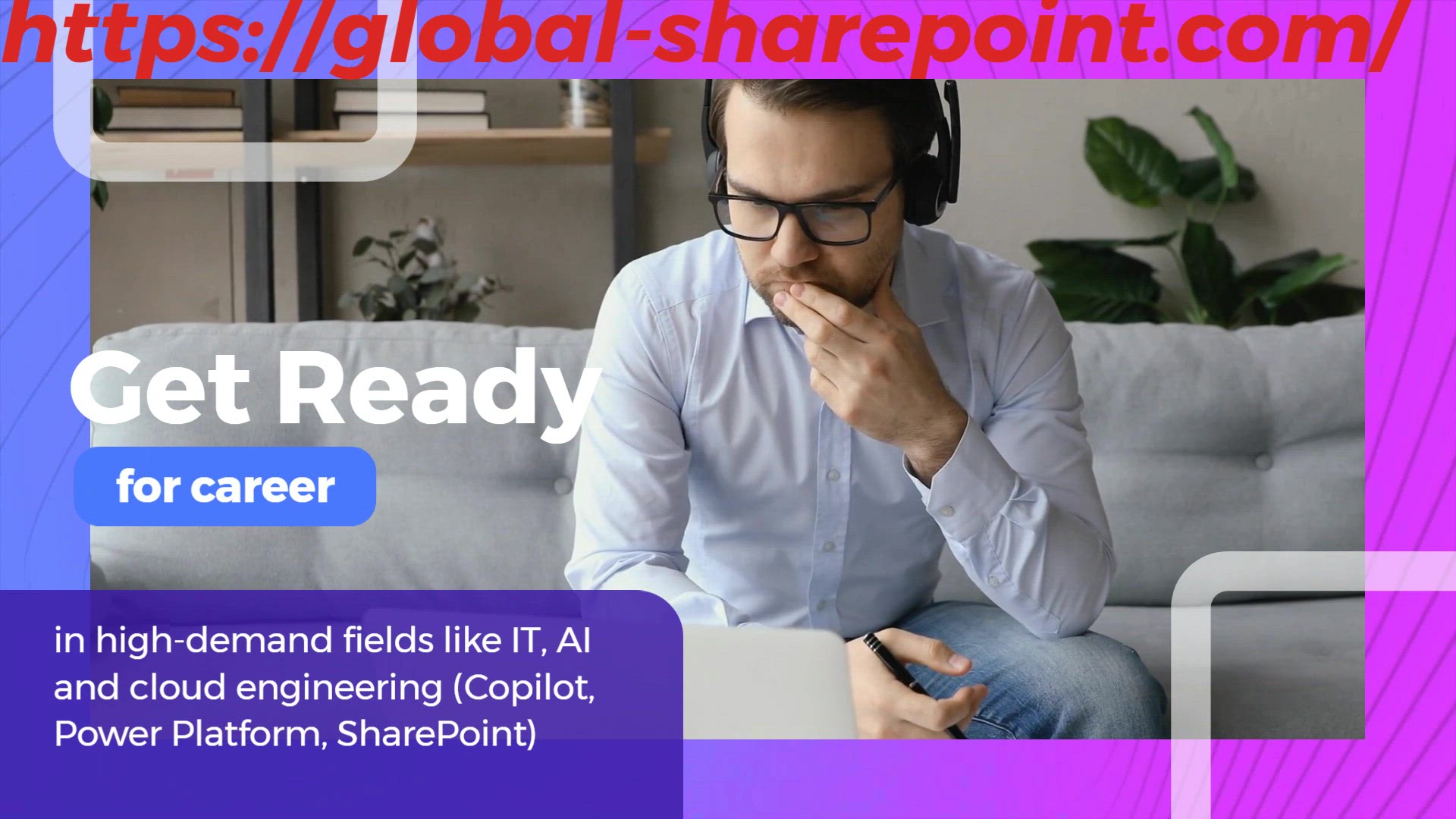 https://global-sharepoint.com/

Get Ready

for career

in high-demand fields like IT, AI and cloud engineering (Copilot, Power Platform, SharePoint)